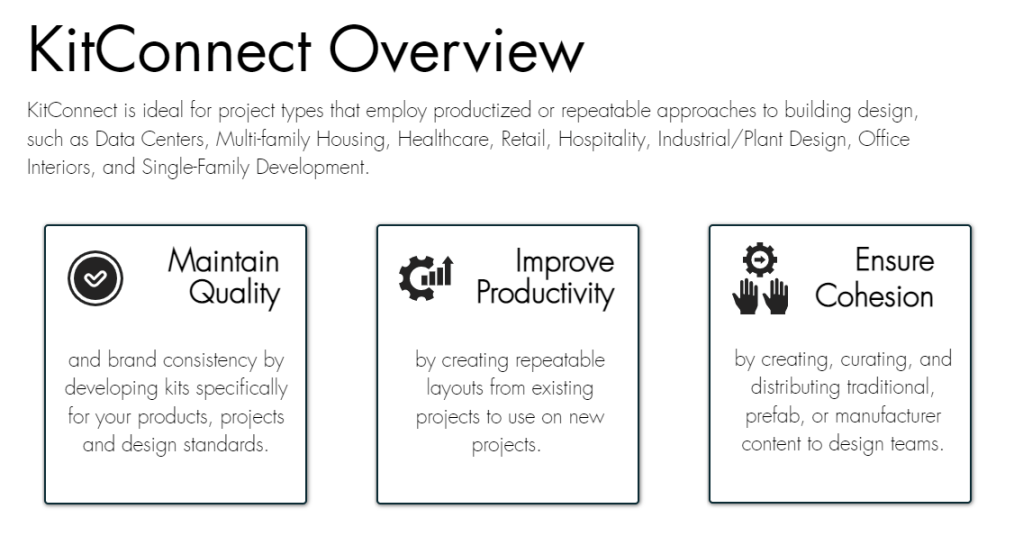 KitConnect Overview

KitConnect is ideal for project types that employ productized or repeatable approaches to building design, such as Data Centers, Multi-family Housing, Healthcare, Retail, Hospitality, Industrial/Plant Design, Office Interiors, and Single-Family Development.

Maintain Quality

and brand consistency by developing kits specifically for your products, projects and design standards.

Improve Productivity

by creating repeatable layouts from existing projects to use on new projects.

Ensure Cohesion

by creating, curating, and distributing traditional, prefab, or manufacturer content to design teams.